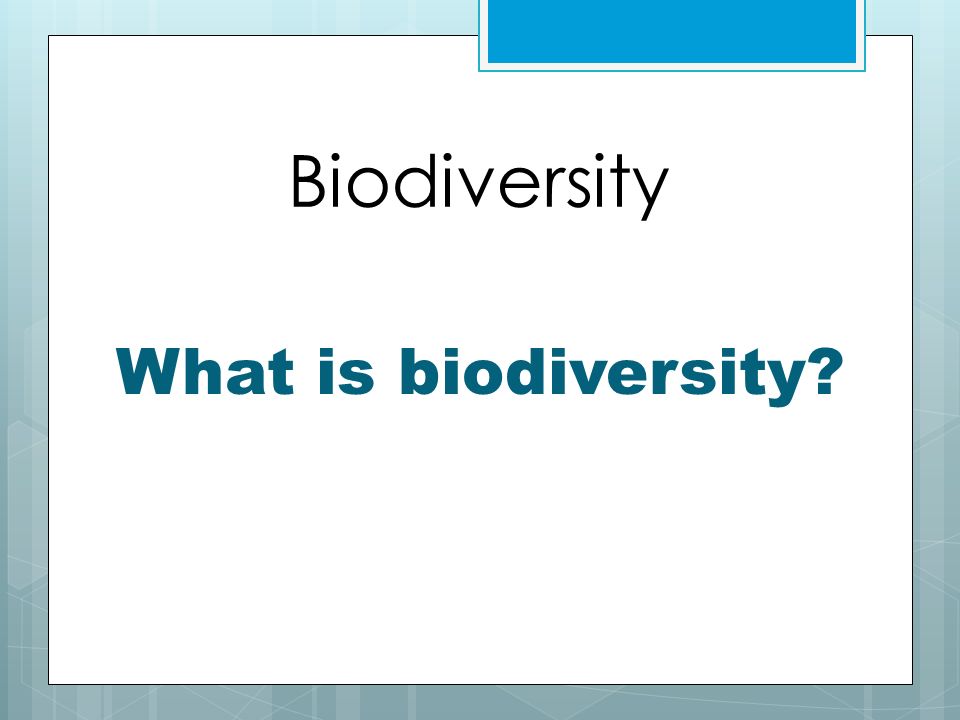 Biodiversity

What is biodiversity?